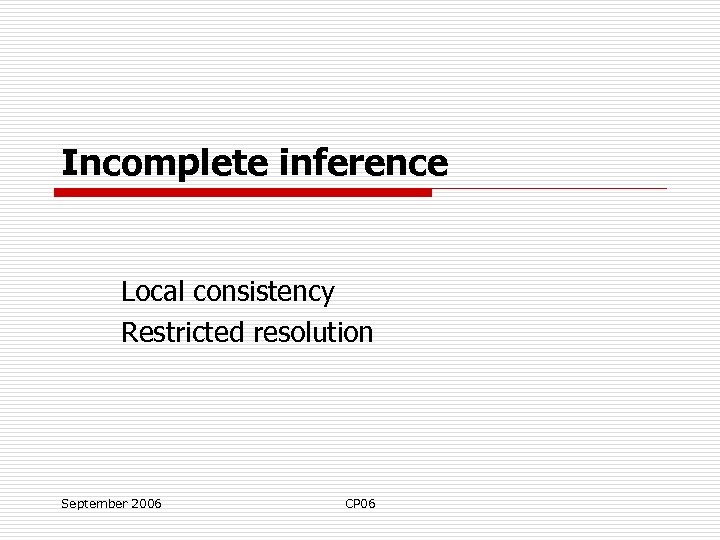 Incomplete inference

Local consistency
Restricted resolution

September 2006

CP06